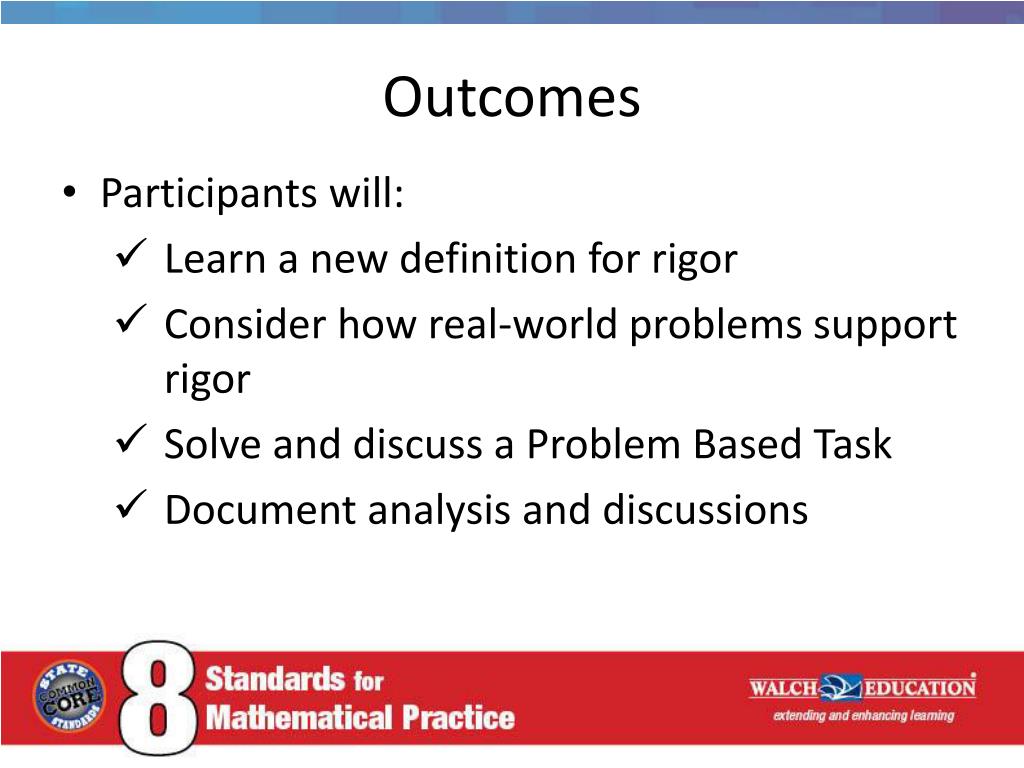 Outcomes

• Participants will:
✓ Learn a new definition for rigor
✓ Consider how real-world problems support rigor
✓ Solve and discuss a Problem Based Task
✓ Document analysis and discussions

STATE COMMON CORE STANDARDS

8 Standards for Mathematical Practice

WALCH EDUCATION
extending and enhancing learning